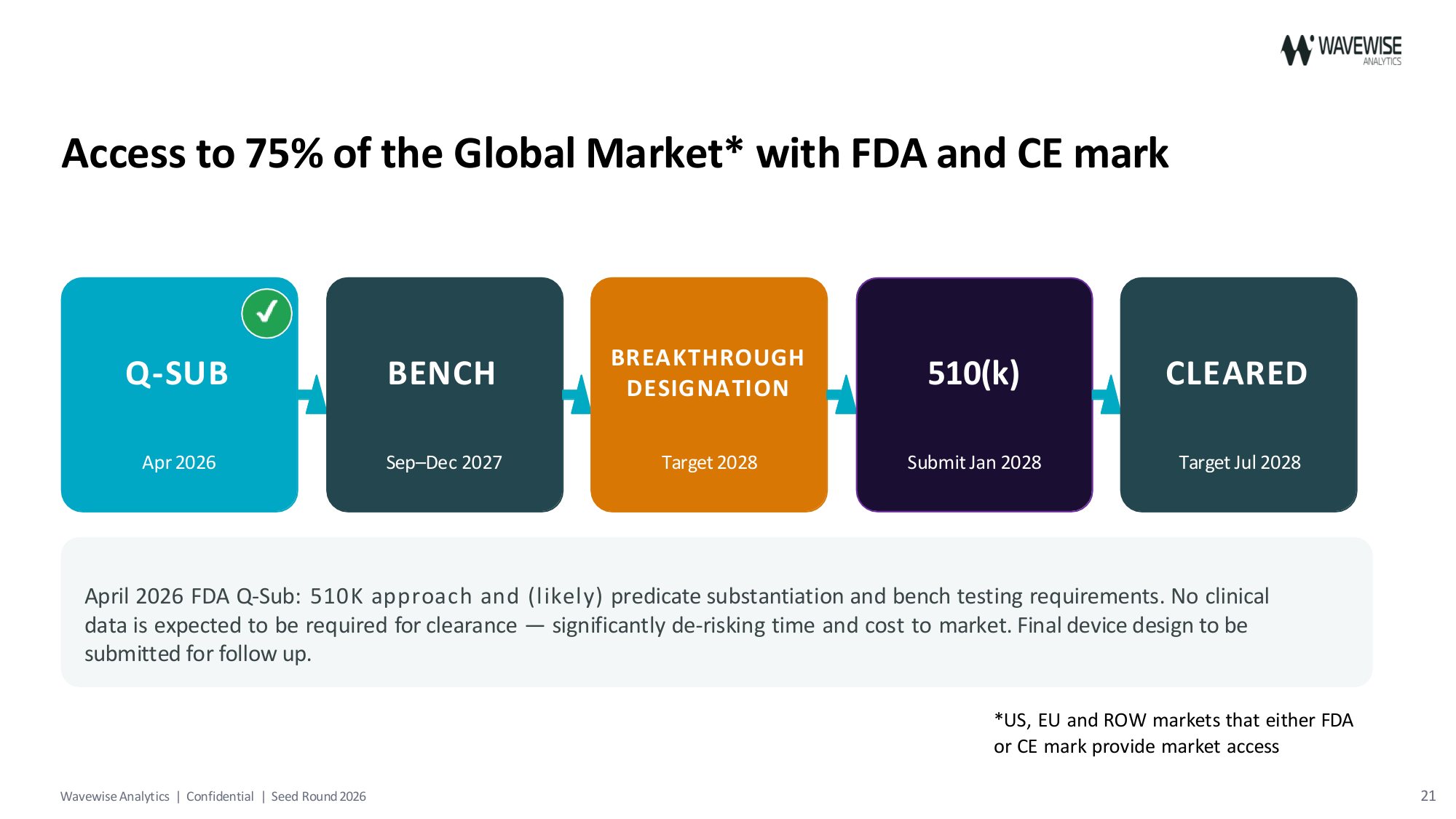 WAVEWISE
ANALYTICS

Access to 75% of the Global Market* with FDA and CE mark

Q-SUB
Apr 2026

BENCH
Sep–Dec 2027

BREAKTHROUGH DESIGNATION
Target 2028

510(k)
Submit Jan 2028

CLEARED
Target Jul 2028

April 2026 FDA Q-Sub: 510K approach and (likely) predicate substantiation and bench testing requirements. No clinical data is expected to be required for clearance — significantly de-risking time and cost to market. Final device design to be submitted for follow up.

*US, EU and ROW markets that either FDA or CE mark provide market access

Wavewise Analytics | Confidential | Seed Round 2026

21